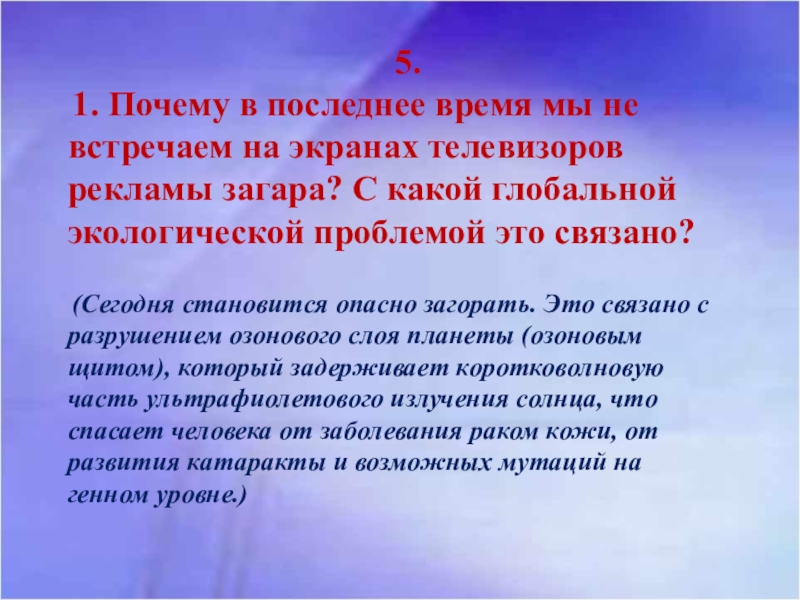 5.
1. Почему в последнее время мы не встречаем на экранах телевизоров рекламы загара? С какой глобальной экологической проблемой это связано?

(Сегодня становится опасно загорать. Это связано с разрушением озонового слоя планеты (озоновым щитом), который задерживает коротковолновую часть ультрафиолетового излучения солнца, что спасает человека от заболевания раком кожи, от развития катаракты и возможных мутаций на генном уровне.)